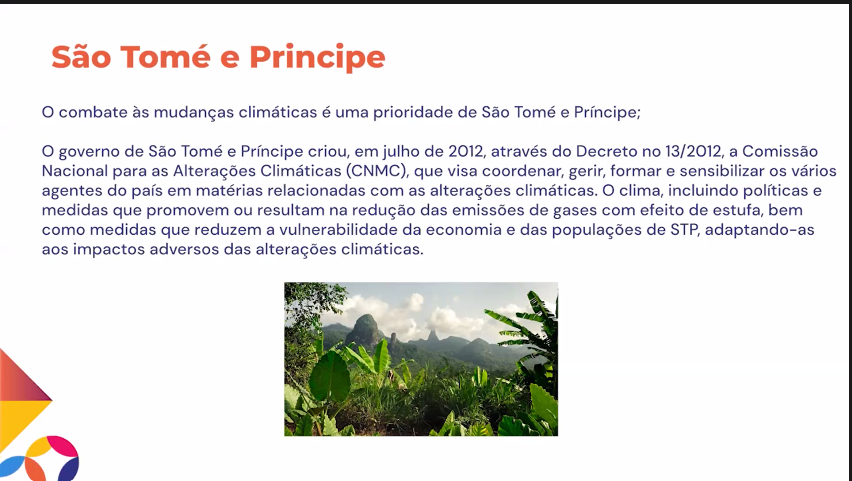 São Tomé e Principe

O combate às mudanças climáticas é uma prioridade de São Tomé e Príncipe;

O governo de São Tomé e Príncipe criou, em julho de 2012, através do Decreto no 13/2012, a Comissão Nacional para as Alterações Climáticas (CNMC), que visa coordenar, gerir, formar e sensibilizar os vários agentes do país em matérias relacionadas com as alterações climáticas. O clima, incluindo políticas e medidas que promovem ou resultam na redução das emissões de gases com efeito de estufa, bem como medidas que reduzem a vulnerabilidade da economia e das populações de STP, adaptando-as aos impactos adversos das alterações climáticas.